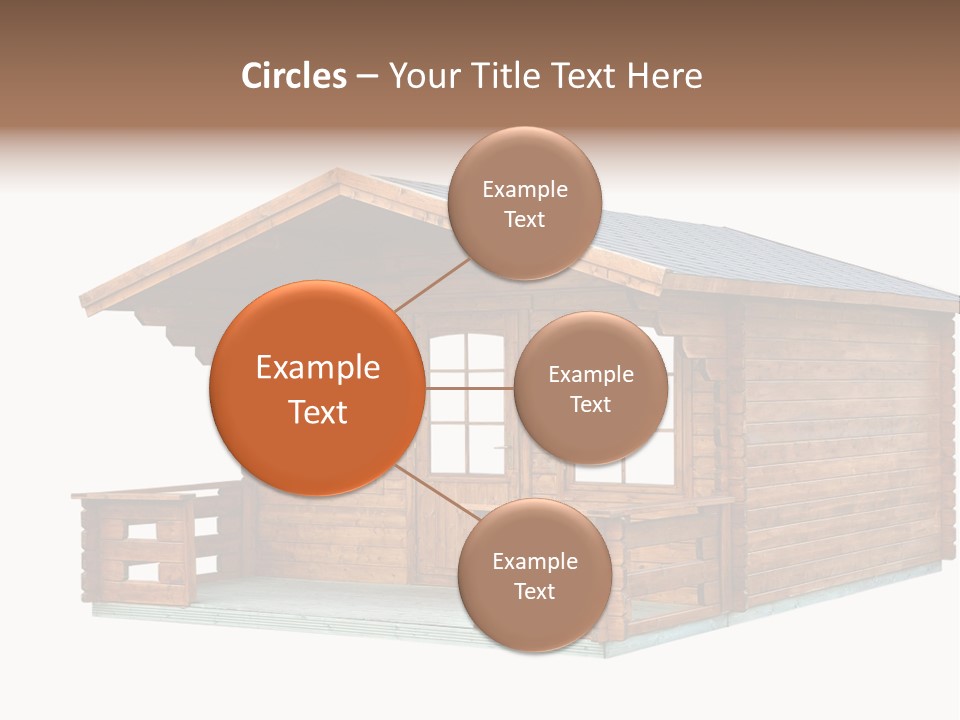 Circles – Your Title Text Here

Example Text

Example Text

Example Text

Example Text